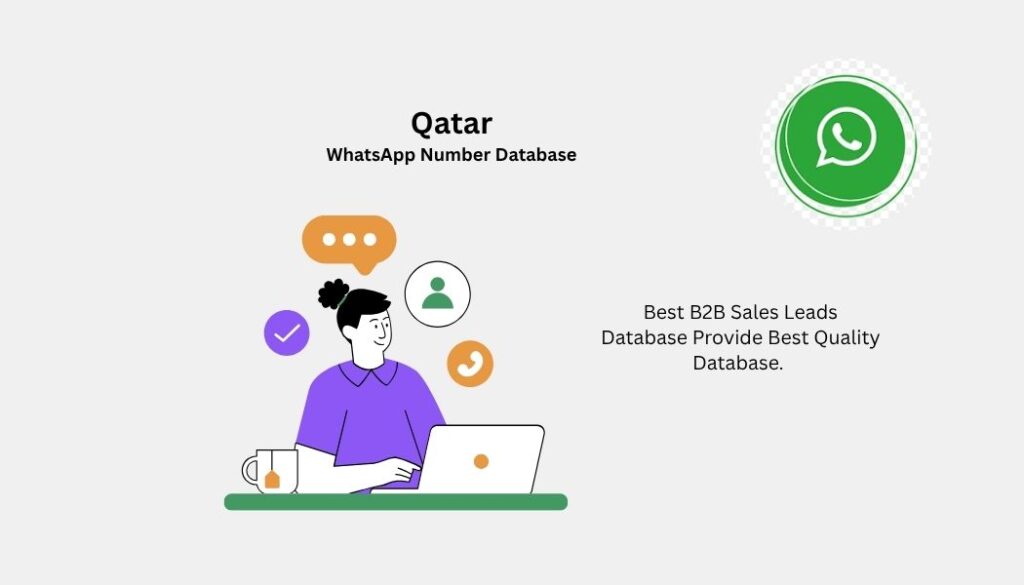 Qatar
WhatsApp Number Database

Best B2B Sales Leads Database Provide Best Quality Database.